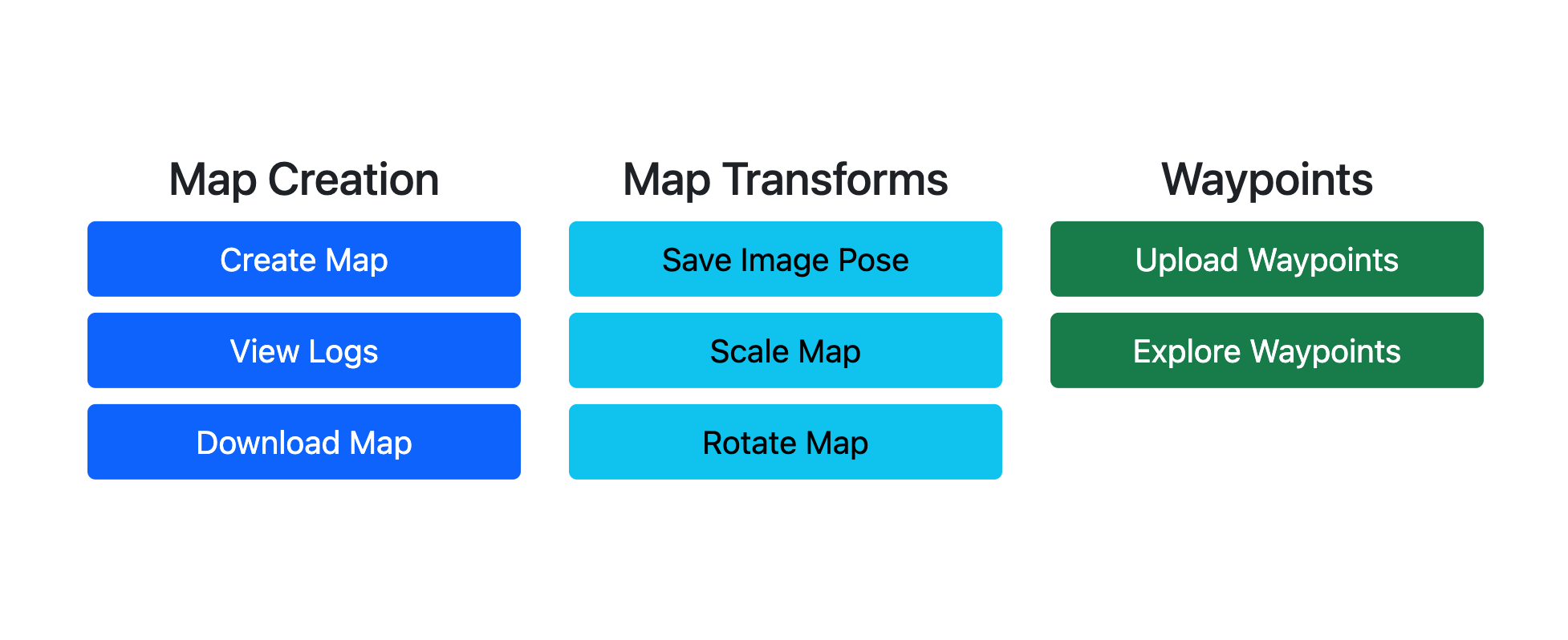 Map Creation

Create Map

View Logs

Download Map

Map Transforms

Save Image Pose

Scale Map

Rotate Map

Waypoints

Upload Waypoints

Explore Waypoints